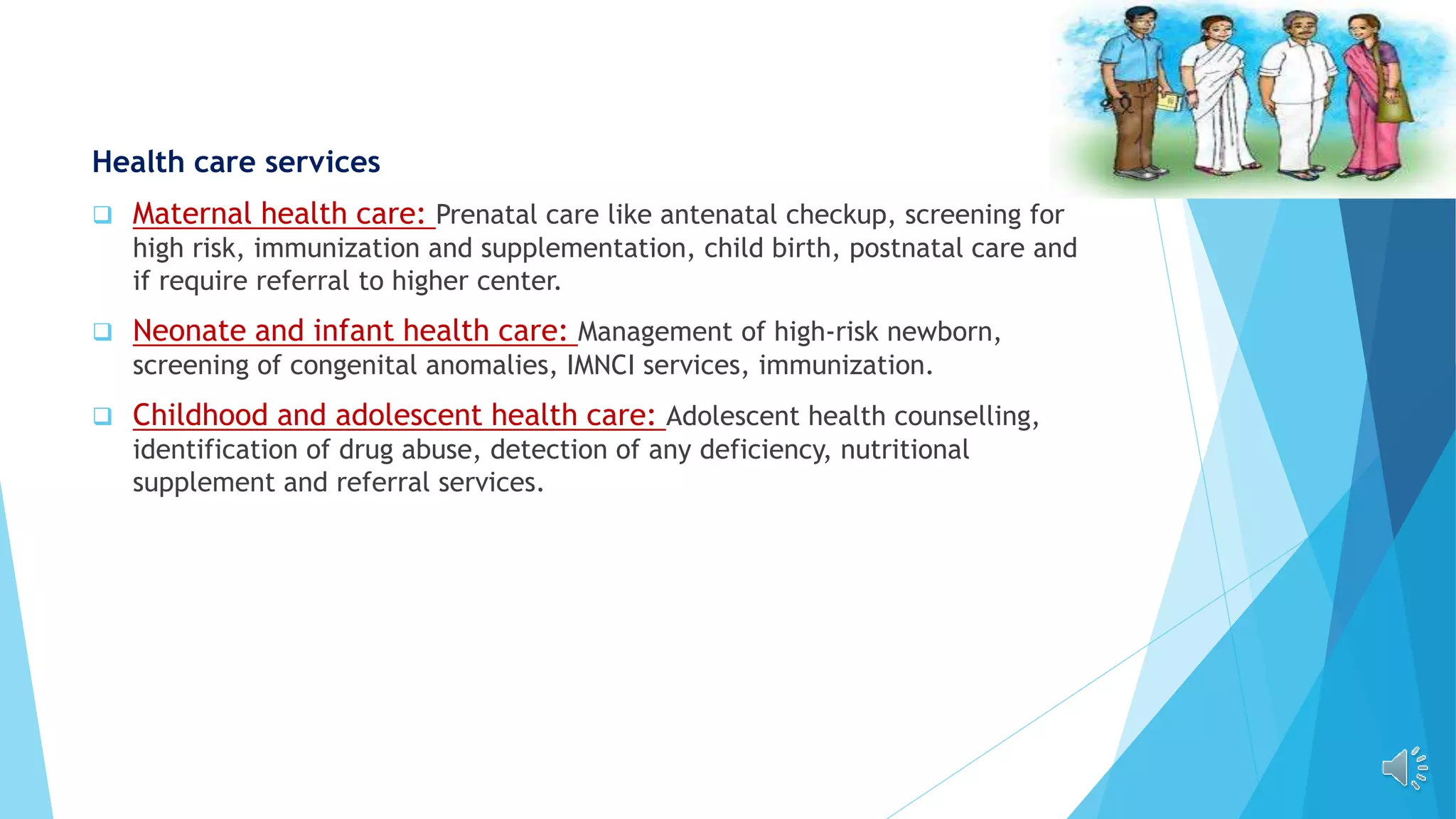 Health care services

❑ Maternal health care: Prenatal care like antenatal checkup, screening for high risk, immunization and supplementation, child birth, postnatal care and if require referral to higher center.

❑ Neonate and infant health care: Management of high-risk newborn, screening of congenital anomalies, IMNCI services, immunization.

❑ Childhood and adolescent health care: Adolescent health counselling, identification of drug abuse, detection of any deficiency, nutritional supplement and referral services.